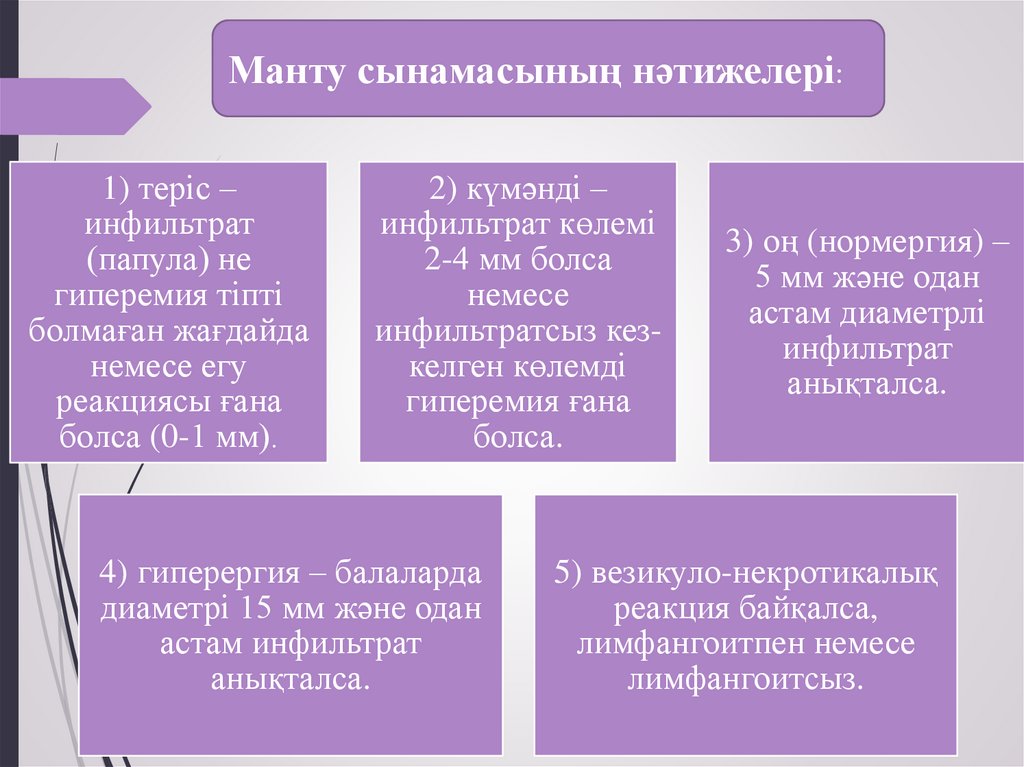 Манту сынамасының нәтижелері:

1) теріс – инфильтрат (папула) не гиперемия тіпті болмаған жағдайда немесе егу реакциясы ғана болса (0-1 мм).

2) күмәнді – инфильтрат көлемі 2-4 мм болса немесе инфильтратсыз кез-келген көлемді гиперемия ғана болса.

3) оң (нормергия) – 5 мм және одан астам диаметрлі инфильтрат анықталса.

4) гиперергия – балаларда диаметрі 15 мм және одан астам инфильтрат анықталса.

5) везикуло-некротикалық реакция байқалса, лимфангоитпен немесе лимфангоитсыз.